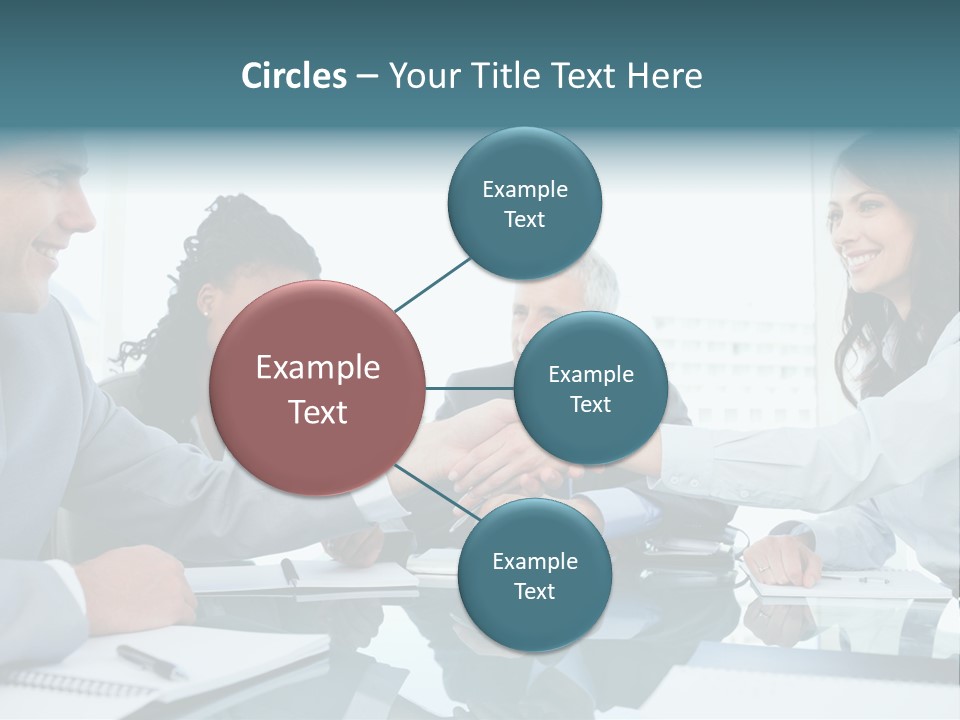 Circles – Your Title Text Here

Example Text

Example Text

Example Text

Example Text